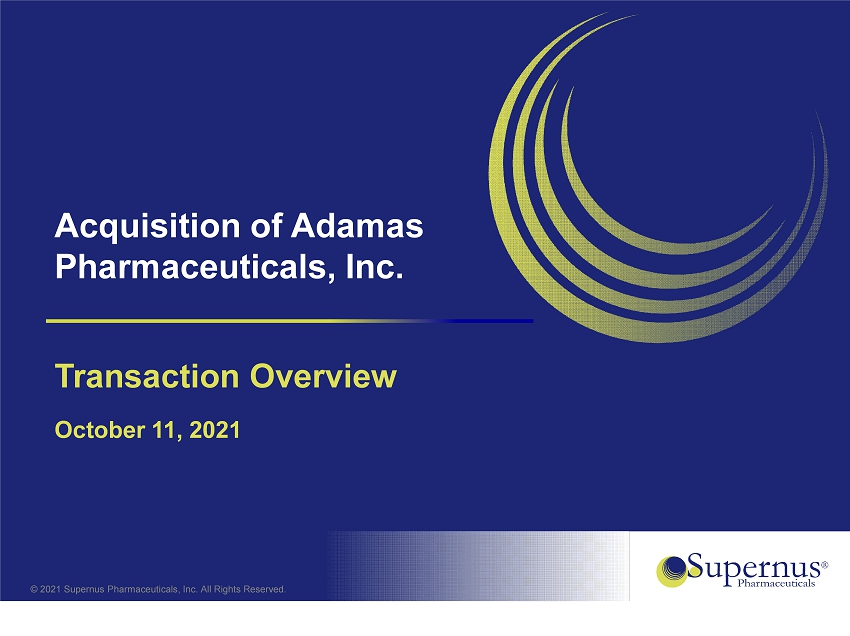 Acquisition of Adamas Pharmaceuticals, Inc.

Transaction Overview

October 11, 2021

© 2021 Supernus Pharmaceuticals, Inc. All Rights Reserved.

Supernus®
Pharmaceuticals